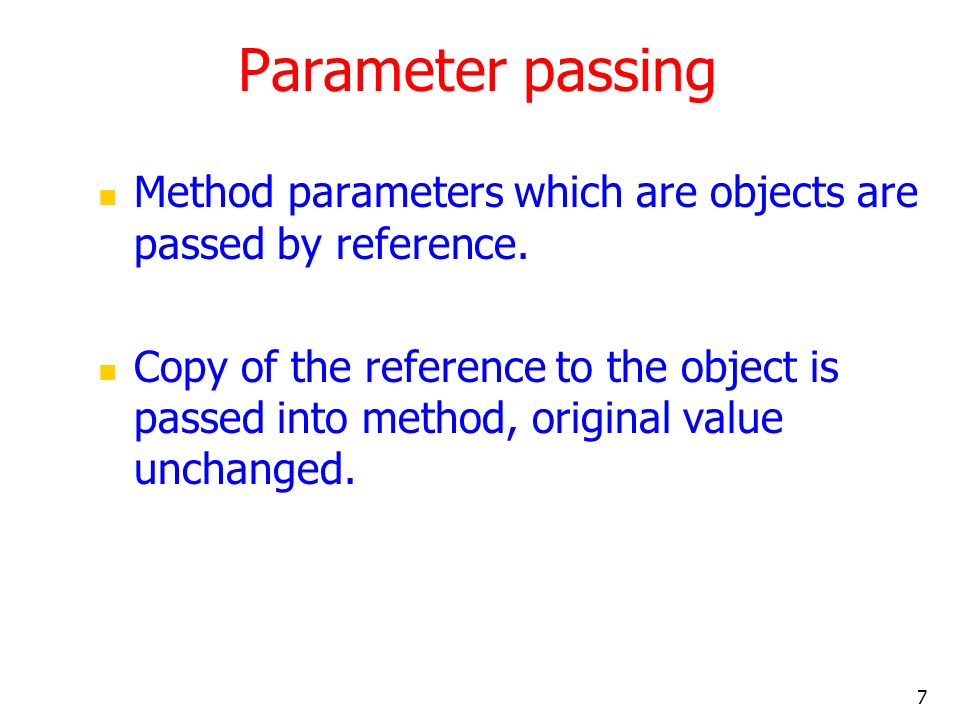 Parameter passing

Method parameters which are objects are passed by reference.

Copy of the reference to the object is passed into method, original value unchanged.

7